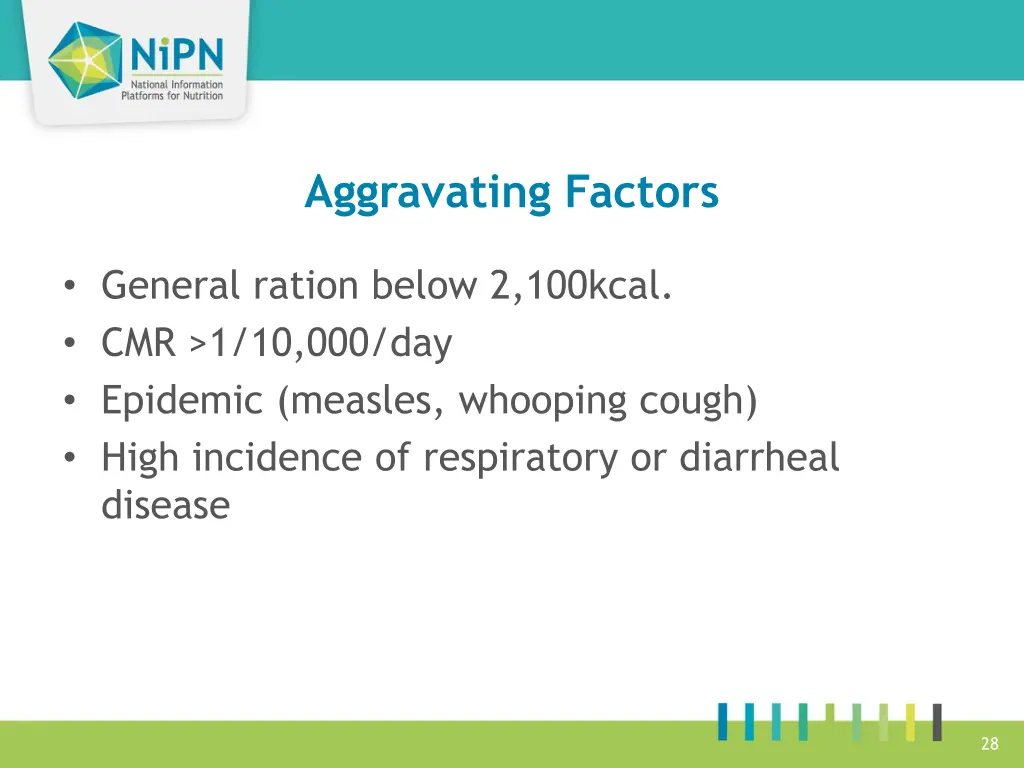 NiPN
National Information Platforms for Nutrition

Aggravating Factors

• General ration below 2,100kcal.
• CMR >1/10,000/day
• Epidemic (measles, whooping cough)
• High incidence of respiratory or diarrheal disease

28